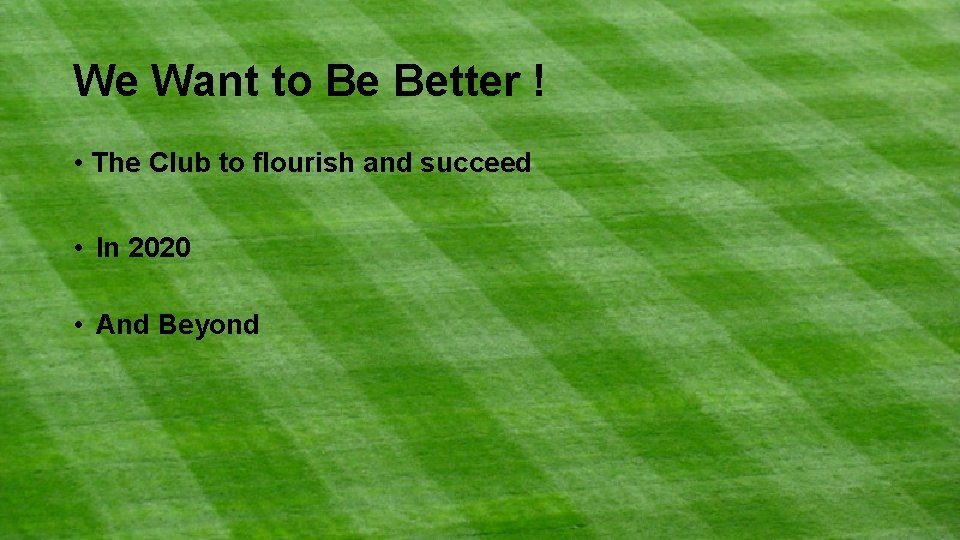 We Want to Be Better !

• The Club to flourish and succeed

• In 2020

• And Beyond